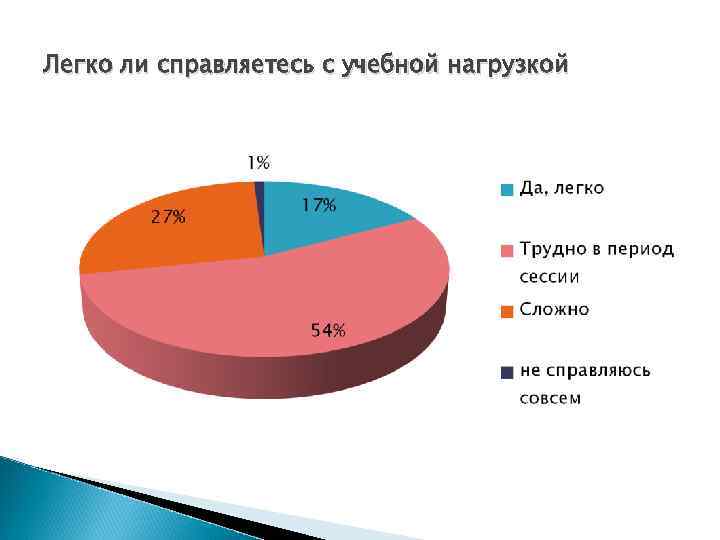 Легко ли справляетесь с учебной нагрузкой

1%

17%

27%

54%

Да, легко

Трудно в период сессии

Сложно

не справляюсь совсем